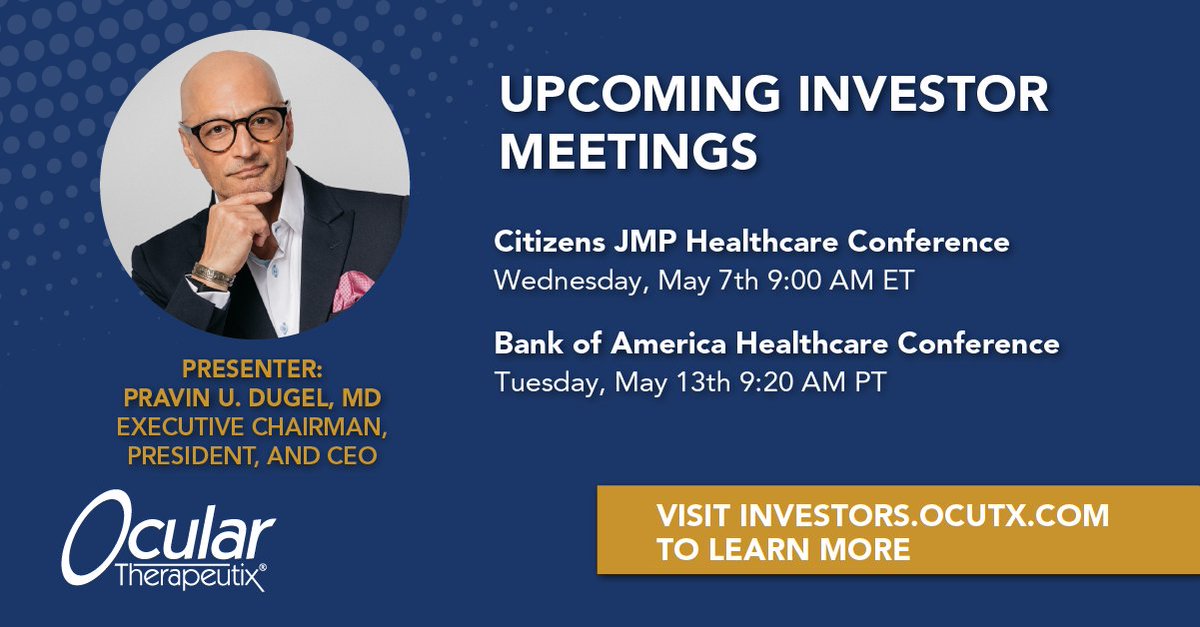 UPCOMING INVESTOR MEETINGS

Citizens JMP Healthcare Conference
Wednesday, May 7th 9:00 AM ET

Bank of America Healthcare Conference
Tuesday, May 13th 9:20 AM PT

PRESENTER:
PRAVIN U. DUGEL, MD
EXECUTIVE CHAIRMAN, PRESIDENT, AND CEO

Ocular Therapeutix®

VISIT INVESTORS.OCUTX.COM TO LEARN MORE